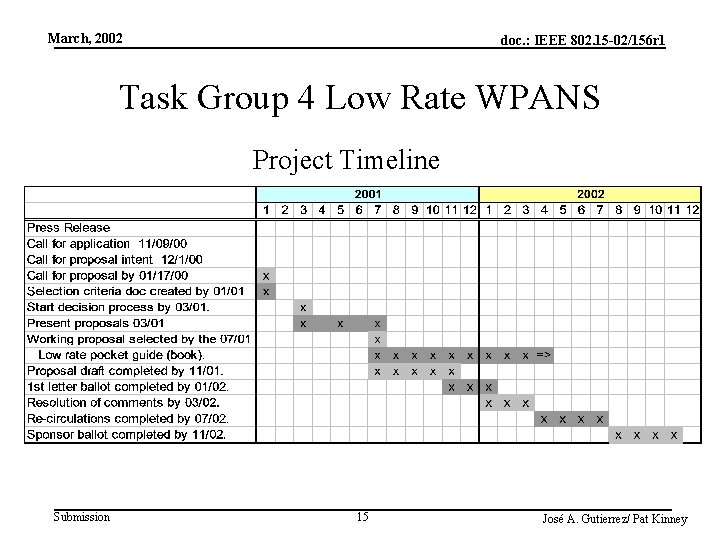 March, 2002

doc.: IEEE 802.15-02/156r1

Task Group 4 Low Rate WPANS

Project Timeline

| | 2001 | | | | | | | | | | | | 2002 | | | | | | | | | | | |
|---|---|---|---|---|---|---|---|---|---|---|---|---|---|---|---|---|---|---|---|---|---|---|---|---|
| | 1 | 2 | 3 | 4 | 5 | 6 | 7 | 8 | 9 | 10 | 11 | 12 | 1 | 2 | 3 | 4 | 5 | 6 | 7 | 8 | 9 | 10 | 11 | 12 |
| Press Release | | | | | | | | | | | | | | | | | | | | | | | | |
| Call for application 11/09/00 | | | | | | | | | | | | | | | | | | | | | | | | |
| Call for proposal intent 12/1/00 | | | | | | | | | | | | | | | | | | | | | | | | |
| Call for proposal by 01/17/00 | x | | | | | | | | | | | | | | | | | | | | | | | |
| Selection criteria doc created by 01/01 | x | | | | | | | | | | | | | | | | | | | | | | | |
| Start decision process by 03/01. | | | x | | | | | | | | | | | | | | | | | | | | | |
| Present proposals 03/01 | | | x | | x | | x | | | | | | | | | | | | | | | | | |
| Working proposal selected by the 07/01 | | | | | | | x | | | | | | | | | | | | | | | | | |
| Low rate pocket guide (book). | | | | | | | x | x | x | x | x | x | x | x | x | => | | | | | | | | |
| Proposal draft completed by 11/01. | | | | | | | x | x | x | x | x | | | | | | | | | | | | | |
| 1st letter ballot completed by 01/02. | | | | | | | | | | | x | x | x | | | | | | | | | | | |
| Resolution of comments by 03/02. | | | | | | | | | | | | | x | x | x | | | | | | | | | |
| Re-circulations completed by 07/02. | | | | | | | | | | | | | | | | x | x | x | x | | | | | |
| Sponsor ballot completed by 11/02. | | | | | | | | | | | | | | | | | | | | x | x | x | x | |

Submission

15

José A. Gutierrez/ Pat Kinney